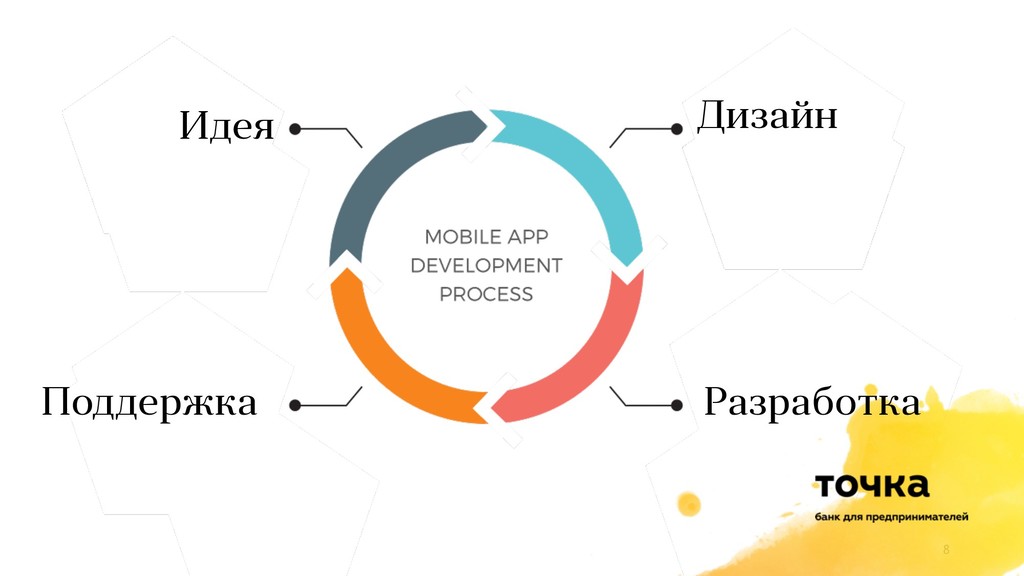 Идея

Дизайн

MOBILE APP DEVELOPMENT PROCESS

Поддержка

Разработка

точка

банк для предпринимателей

8